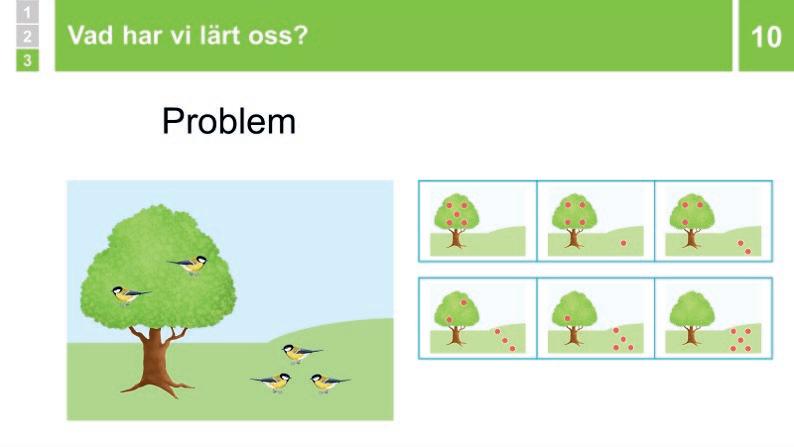 1
2
3
Vad har vi lärt oss?
10

Problem